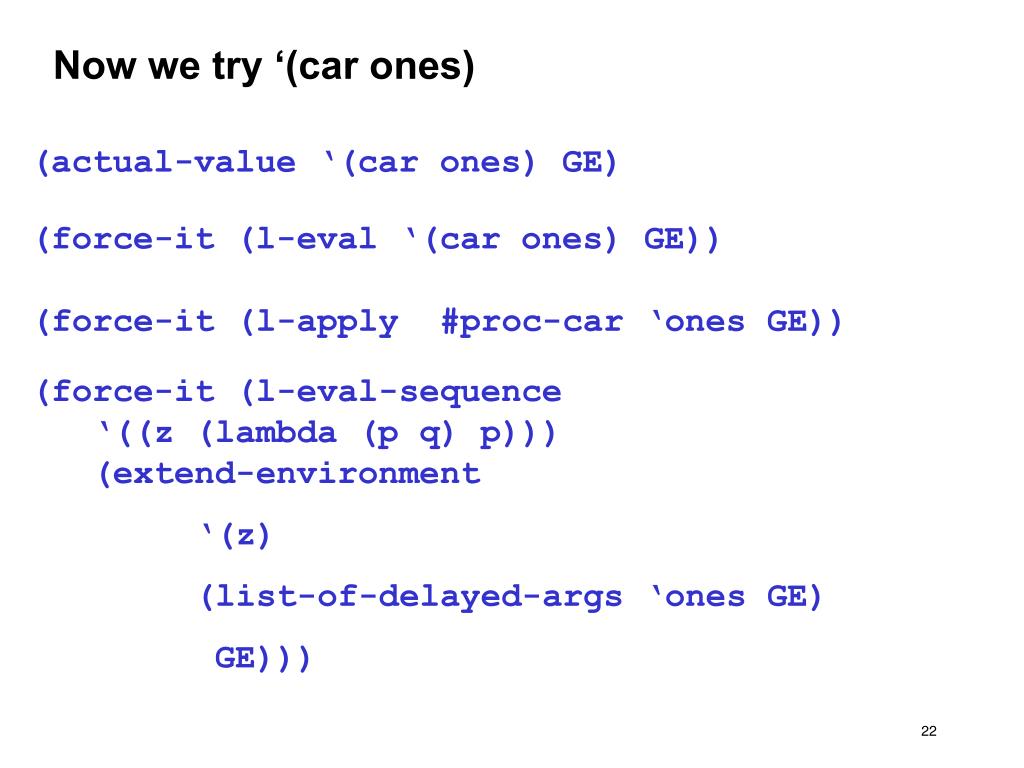 Now we try ‘(car ones)

(actual-value ‘(car ones) GE)

(force-it (l-eval ‘(car ones) GE))

(force-it (l-apply #proc-car ‘ones GE))

(force-it (l-eval-sequence
‘((z (lambda (p q) p)))
(extend-environment

‘(z)

(list-of-delayed-args ‘ones GE)

GE)))

22